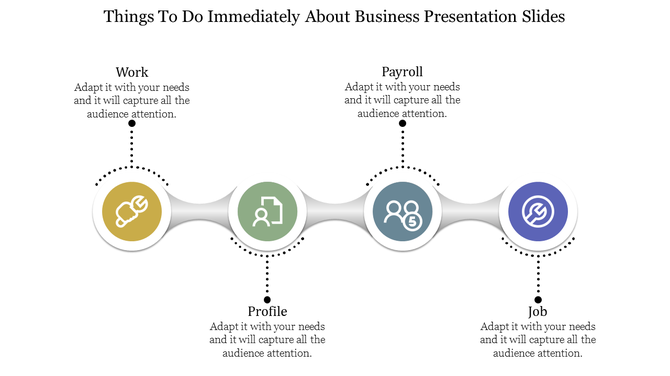 Things To Do Immediately About Business Presentation Slides

Work
Adapt it with your needs and it will capture all the audience attention.

Payroll
Adapt it with your needs and it will capture all the audience attention.

5

Profile
Adapt it with your needs and it will capture all the audience attention.

Job
Adapt it with your needs and it will capture all the audience attention.